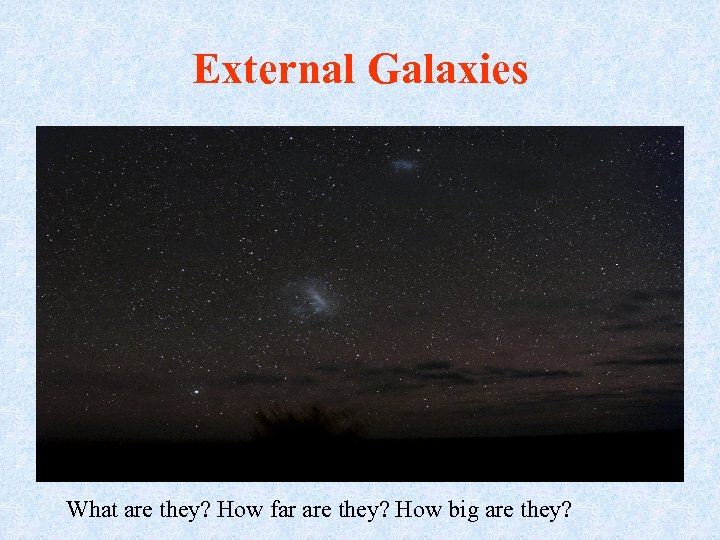 External Galaxies

What are they? How far are they? How big are they?